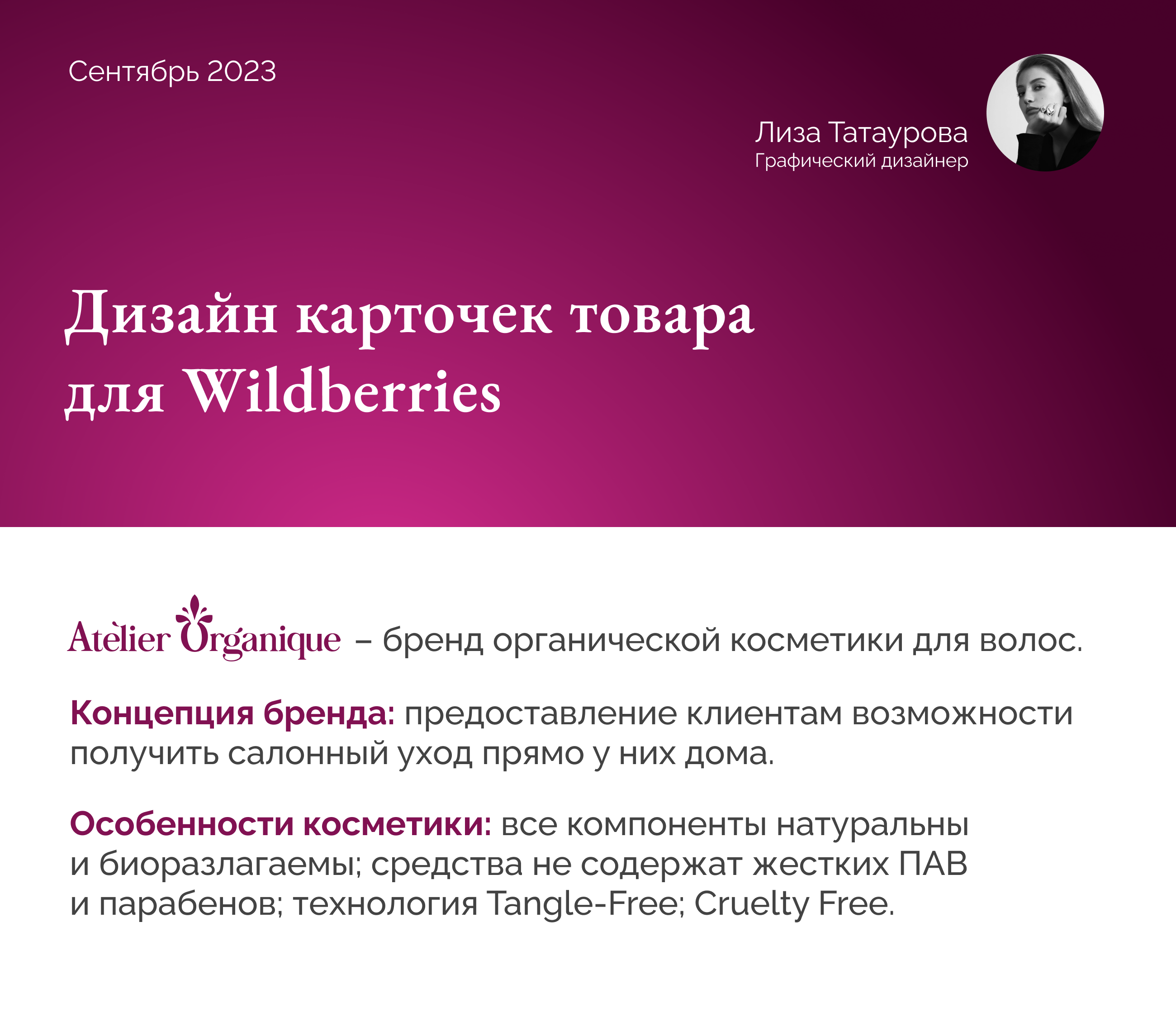 Сентябрь 2023

Лиза Татаурова
Графический дизайнер

Дизайн карточек товара для Wildberries

Atèlier Organique – бренд органической косметики для волос.

Концепция бренда: предоставление клиентам возможности получить салонный уход прямо у них дома.

Особенности косметики: все компоненты натуральны и биоразлагаемы; средства не содержат жестких ПАВ и парабенов; технология Tangle-Free; Cruelty Free.